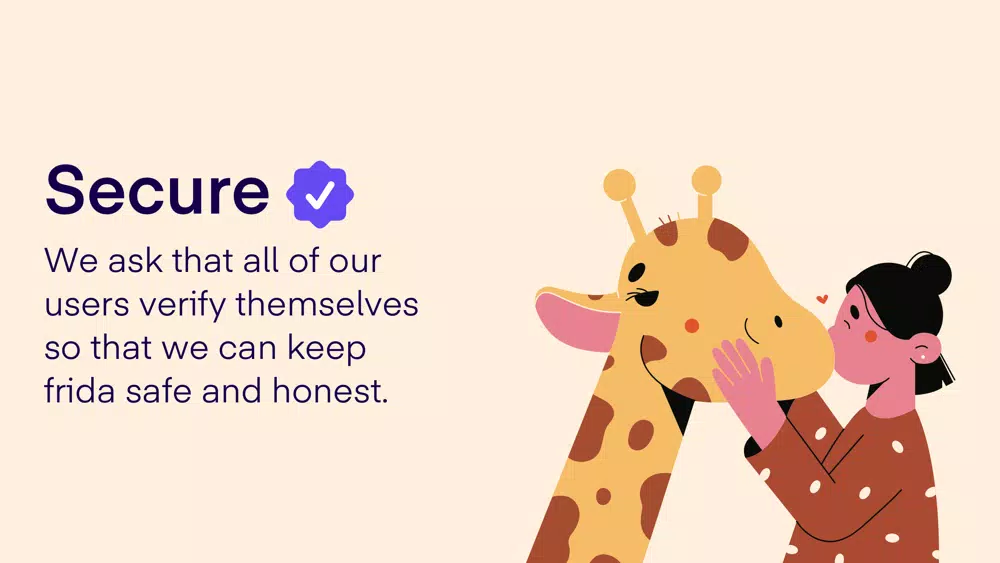 Secure

We ask that all of our users verify themselves so that we can keep frida safe and honest.